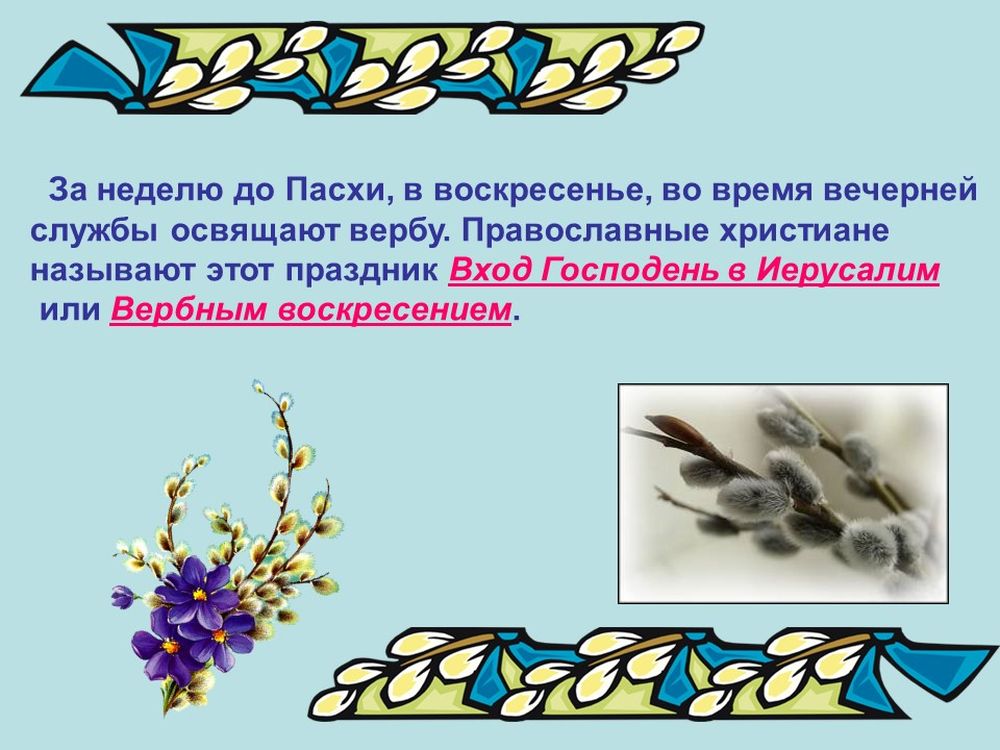 За неделю до Пасхи, в воскресенье, во время вечерней службы освящают вербу. Православные христиане называют этот праздник Вход Господень в Иерусалим или Вербным воскресением.